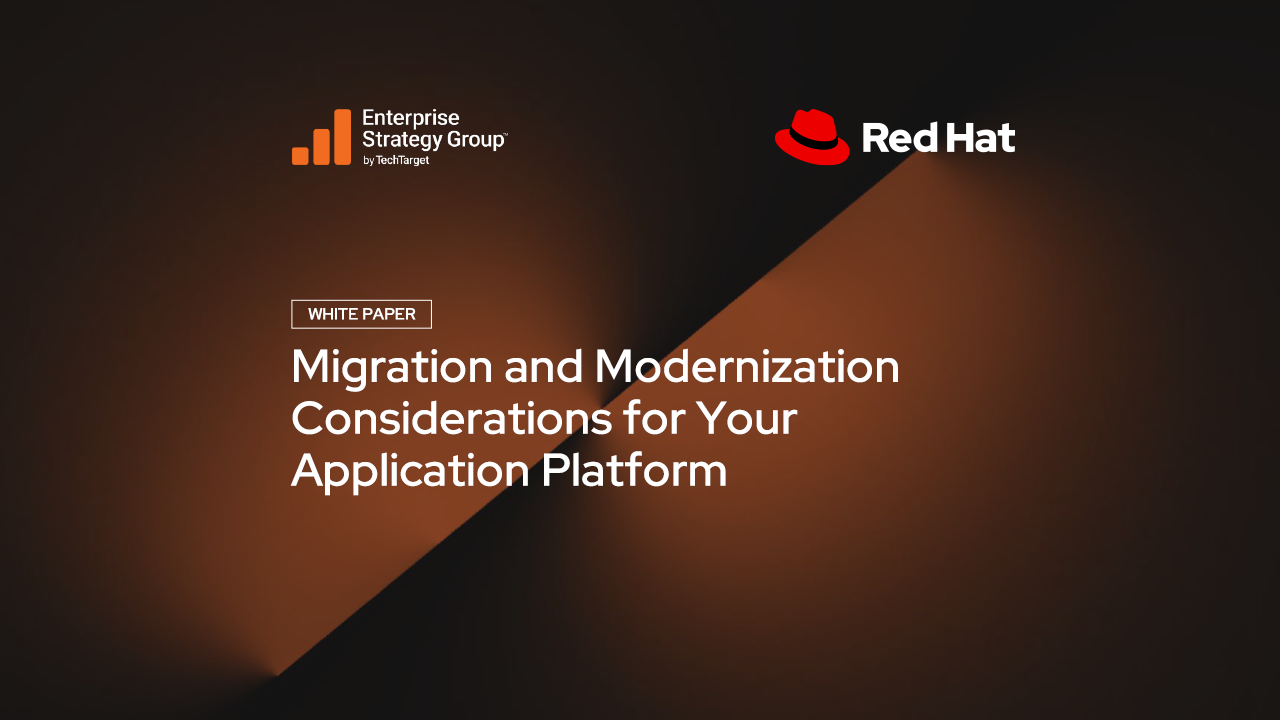 Enterprise Strategy Group™
by TechTarget

Red Hat

WHITE PAPER

Migration and Modernization Considerations for Your Application Platform